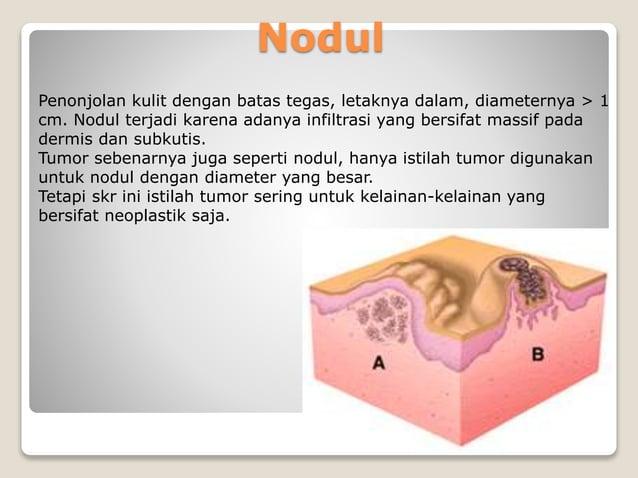 Nodul

Penonjolan kulit dengan batas tegas, letaknya dalam, diameternya > 1 cm. Nodul terjadi karena adanya infiltrasi yang bersifat massif pada dermis dan subkutis.
Tumor sebenarnya juga seperti nodul, hanya istilah tumor digunakan untuk nodul dengan diameter yang besar.
Tetapi skr ini istilah tumor sering untuk kelainan-kelainan yang bersifat neoplastik saja.

A

B